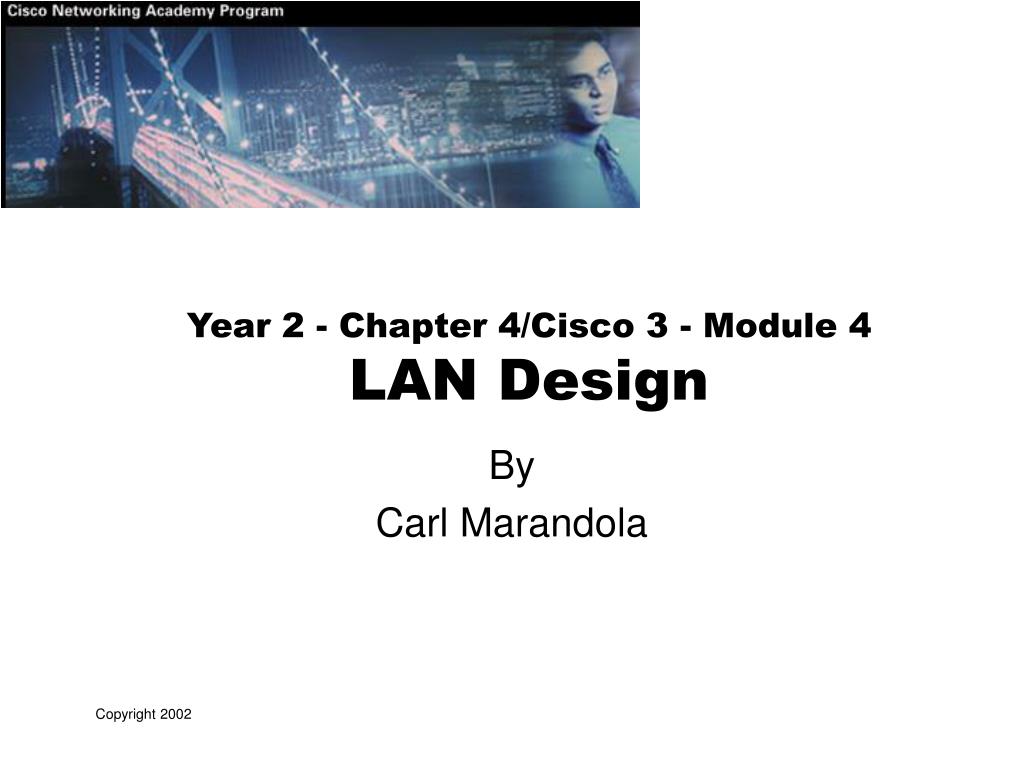 Cisco Networking Academy Program

Year 2 - Chapter 4/Cisco 3 - Module 4
LAN Design

By
Carl Marandola

Copyright 2002